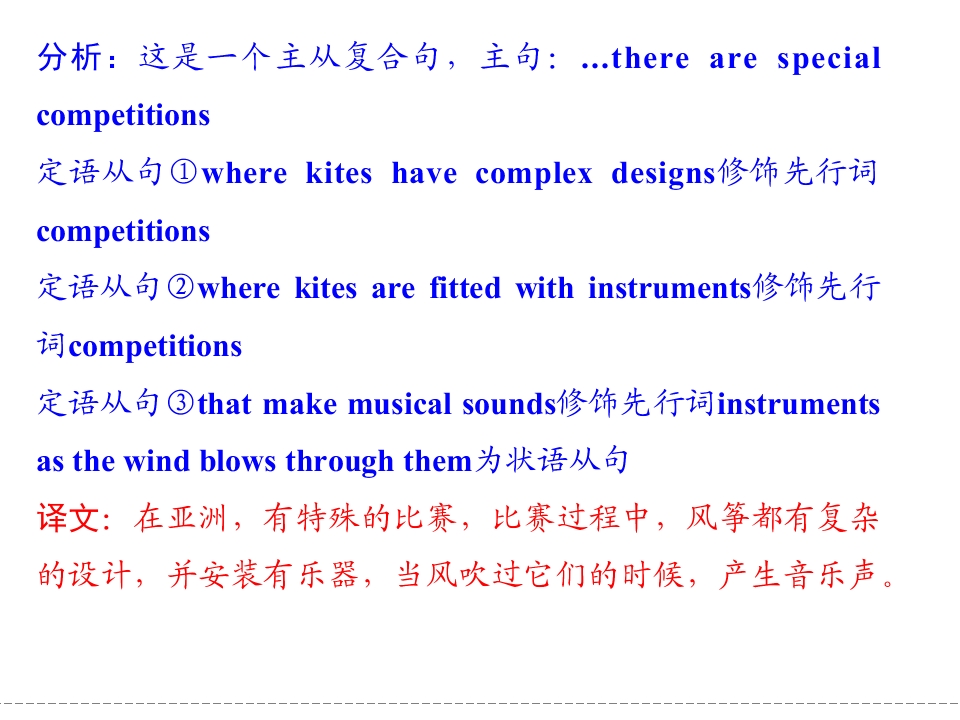 分析：这是一个主从复合句，主句：...there are special competitions

定语从句①where kites have complex designs修饰先行词competitions

定语从句②where kites are fitted with instruments修饰先行词competitions

定语从句③that make musical sounds修饰先行词instruments

as the wind blows through them为状语从句

译文：在亚洲，有特殊的比赛，比赛过程中，风筝都有复杂的设计，并安装有乐器，当风吹过它们的时候，产生音乐声。